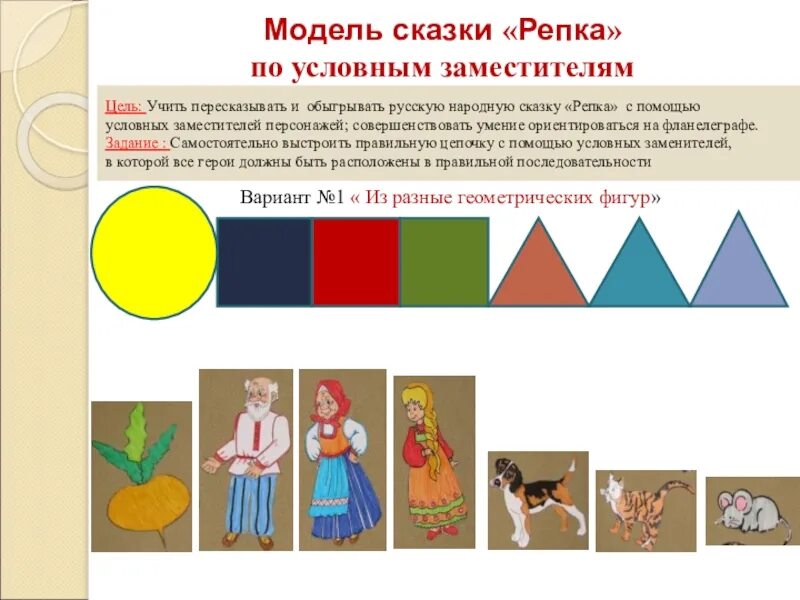 Модель сказки «Репка»
по условным заместителям

Цель: Учить пересказывать и обыгрывать русскую народную сказку «Репка» с помощью условных заместителей персонажей; совершенствовать умение ориентироваться на фланелеграфе.
Задание : Самостоятельно выстроить правильную цепочку с помощью условных заменителей, в которой все герои должны быть расположены в правильной последовательности

Вариант №1 « Из разные геометрических фигур»